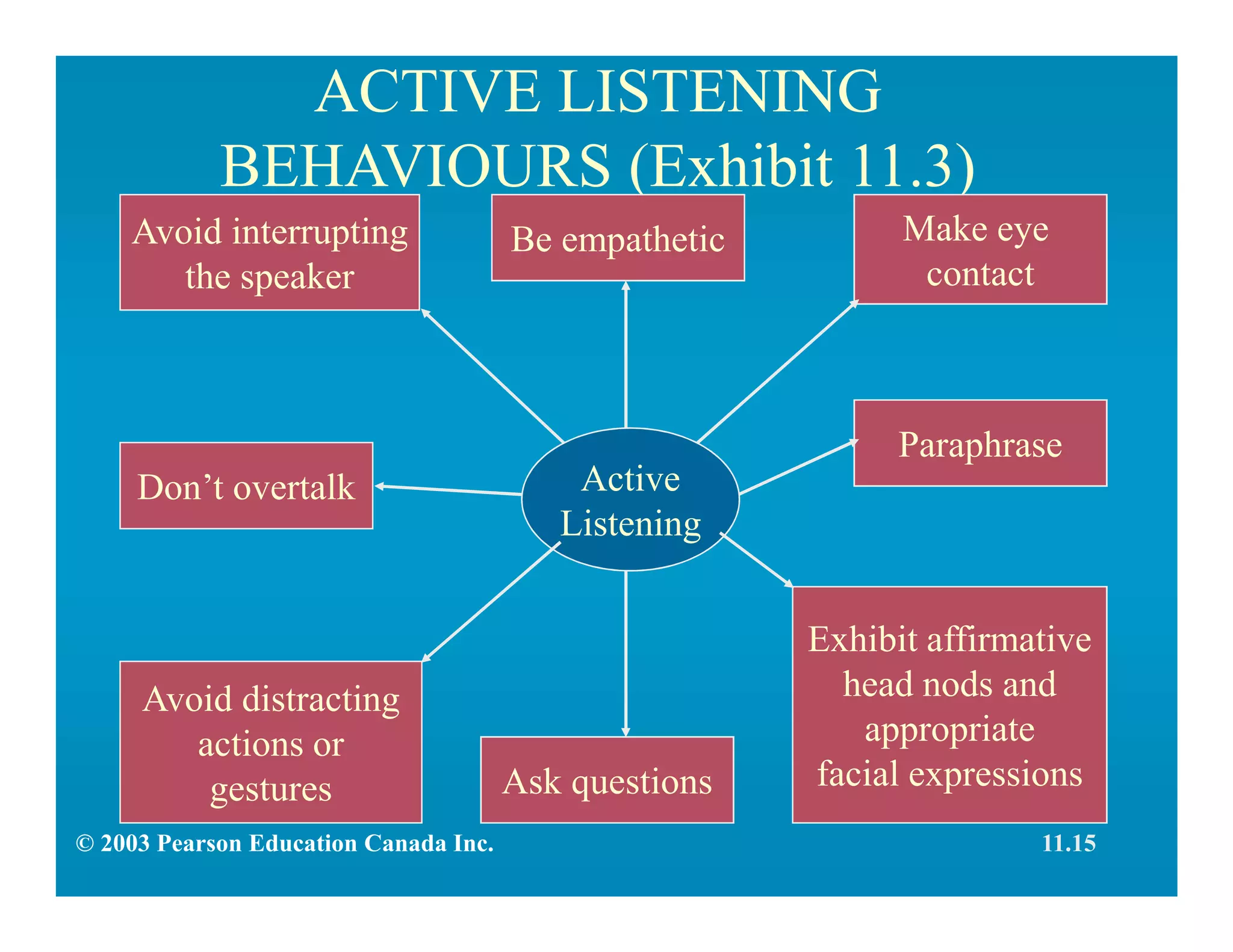 ACTIVE LISTENING BEHAVIOURS (Exhibit 11.3)

Avoid interrupting the speaker

Be empathetic

Make eye contact

Don’t overtalk

Active Listening

Paraphrase

Avoid distracting actions or gestures

Ask questions

Exhibit affirmative head nods and appropriate facial expressions

© 2003 Pearson Education Canada Inc.

11.15